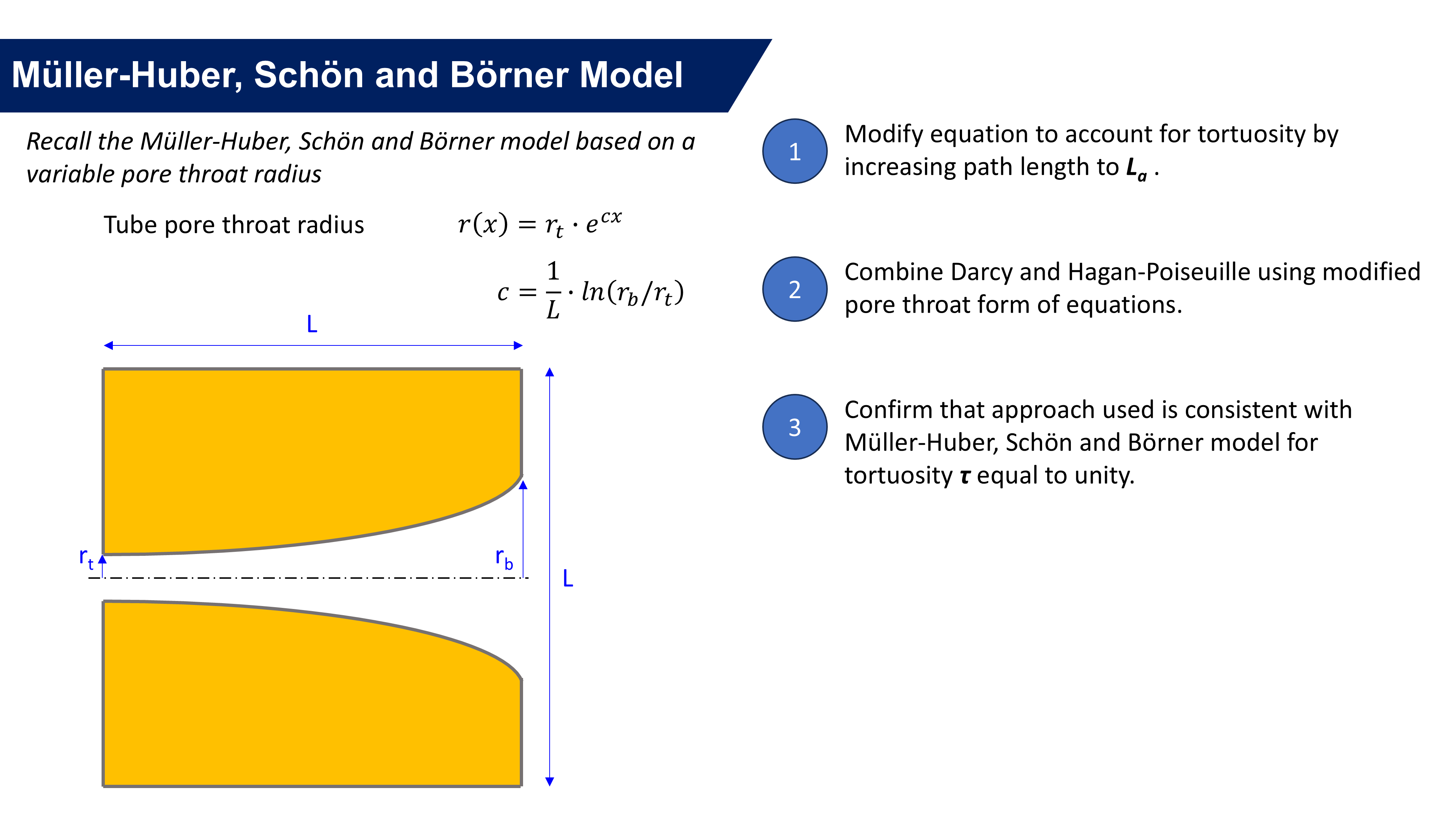 Müller-Huber, Schön and Börner Model

Recall the Müller-Huber, Schön and Börner model based on a variable pore throat radius

Tube pore throat radius $r(x) = r_t \cdot e^{cx}$

$c = \frac{1}{L} \cdot ln(r_b/r_t)$

L

$r_t$

$r_b$

L

1 Modify equation to account for tortuosity by increasing path length to $L_a$ .

2 Combine Darcy and Hagan-Poiseuille using modified pore throat form of equations.

3 Confirm that approach used is consistent with Müller-Huber, Schön and Börner model for tortuosity $\tau$ equal to unity.